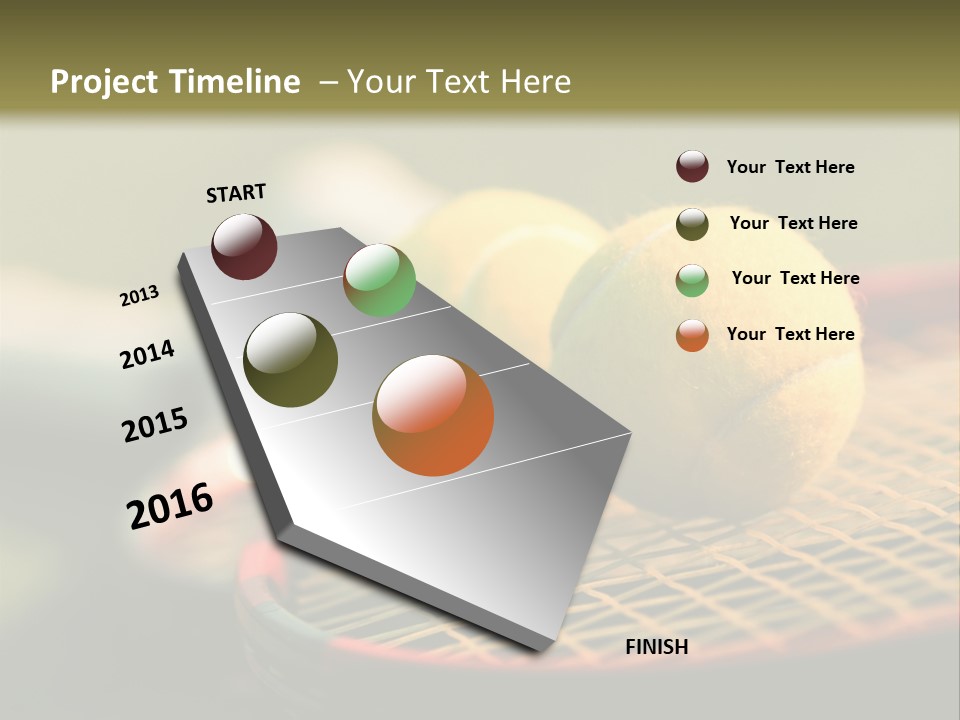 Project Timeline – Your Text Here

START

2013

2014

2015

2016

FINISH

Your Text Here

Your Text Here

Your Text Here

Your Text Here